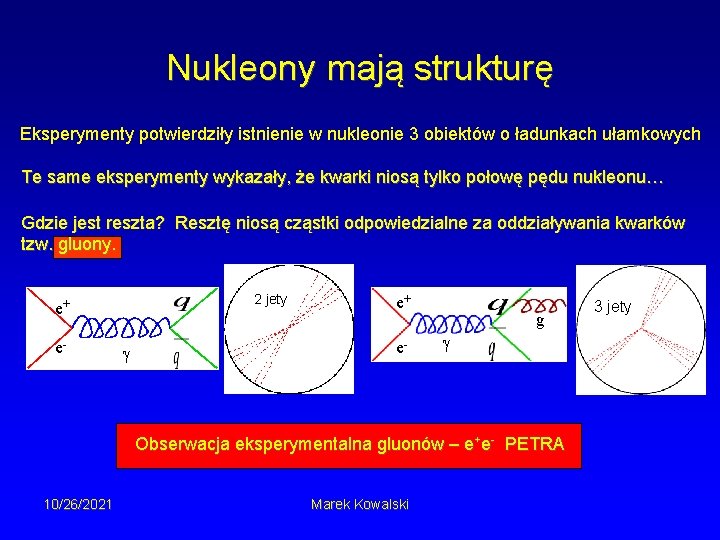 Nukleony mają strukturę

Eksperymenty potwierdziły istnienie w nukleonie 3 obiektów o ładunkach ułamkowych

Te same eksperymenty wykazały, że kwarki niosą tylko połowę pędu nukleonu…

Gdzie jest reszta? Resztę niosą cząstki odpowiedzialne za oddziaływania kwarków tzw. gluony.

$e^+$ $e^-$ $\gamma$ $q$ $\bar{q}$

2 jety

$e^+$ $e^-$ $\gamma$ $q$ $\bar{q}$ g

3 jety

Obserwacja eksperymentalna gluonów – $e^+e^-$ PETRA

10/26/2021 Marek Kowalski